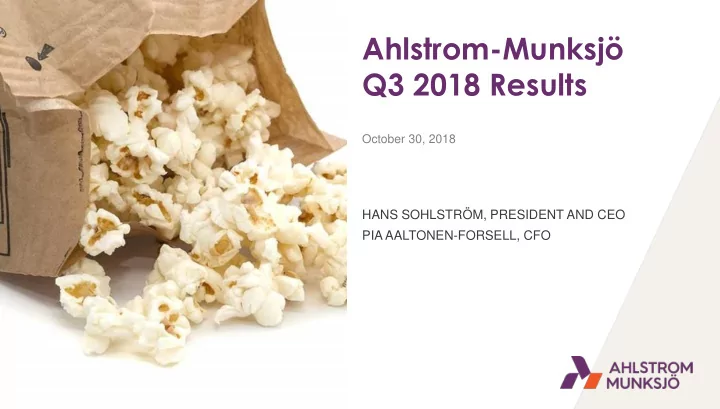 Ahlstrom-Munksjö
Q3 2018 Results

October 30, 2018

HANS SOHLSTRÖM, PRESIDENT AND CEO
PIA AALTONEN-FORSELL, CFO

AHLSTROM
MUNKSJÖ